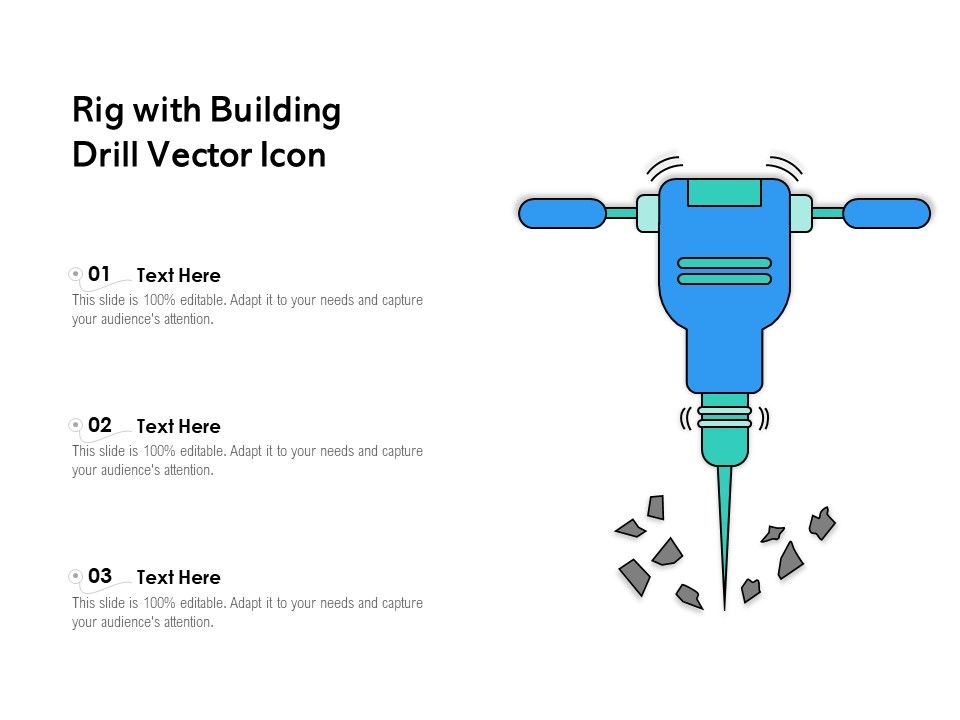 Rig with Building Drill Vector Icon

01 Text Here
This slide is 100% editable. Adapt it to your needs and capture your audience's attention.

02 Text Here
This slide is 100% editable. Adapt it to your needs and capture your audience's attention.

03 Text Here
This slide is 100% editable. Adapt it to your needs and capture your audience's attention.